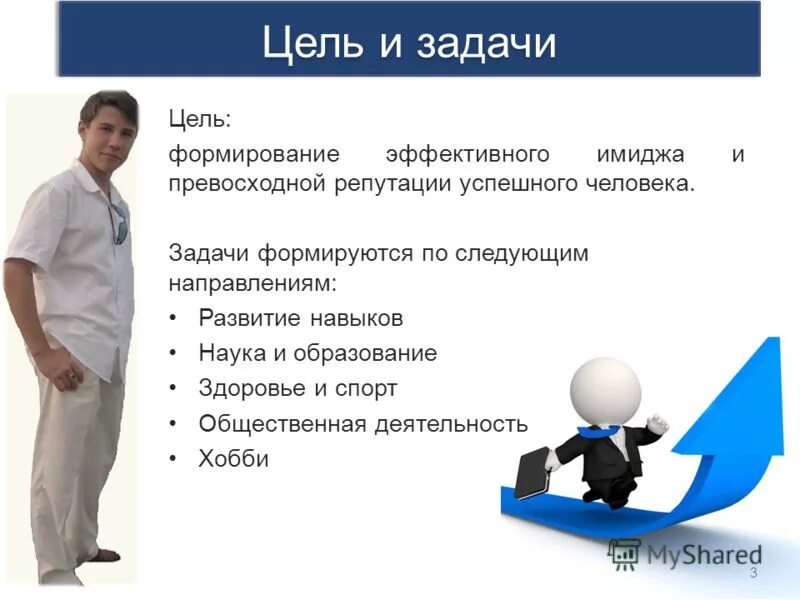 Цель и задачи

Цель:

формирование эффективного имиджа и превосходной репутации успешного человека.

Задачи формируются по следующим направлениям:

• Развитие навыков
• Наука и образование
• Здоровье и спорт
• Общественная деятельность
• Хобби

MyShared

3